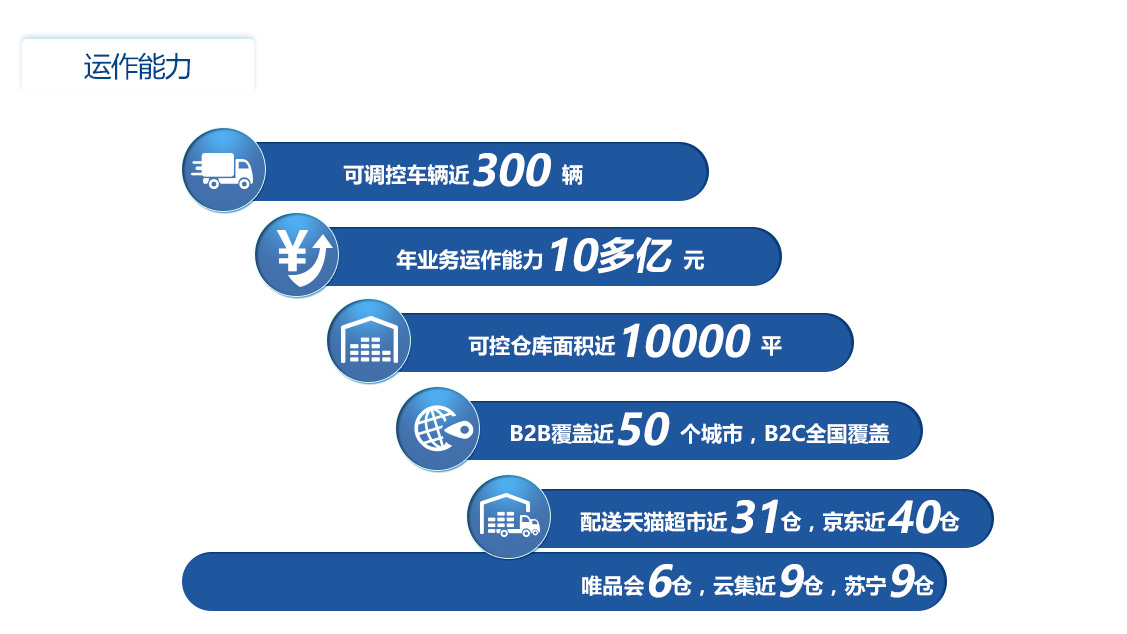 运作能力

可调控车辆近 300 辆

年业务运作能力 10多亿 元

可控仓库面积近 10000 平

B2B覆盖近 50 个城市，B2C全国覆盖

配送天猫超市近 31仓，京东近 40仓

唯品会 6仓，云集近 9仓，苏宁 9仓